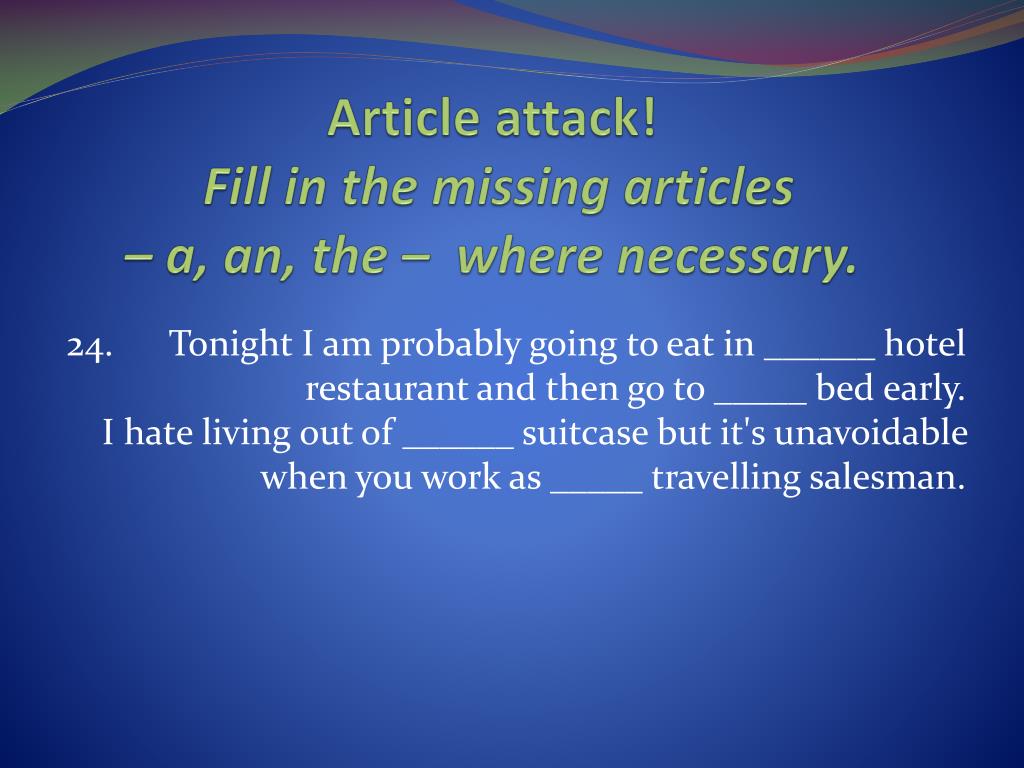 Article attack!
Fill in the missing articles
– a, an, the – where necessary.

24. Tonight I am probably going to eat in ______ hotel restaurant and then go to _____ bed early. I hate living out of ______ suitcase but it's unavoidable when you work as _____ travelling salesman.